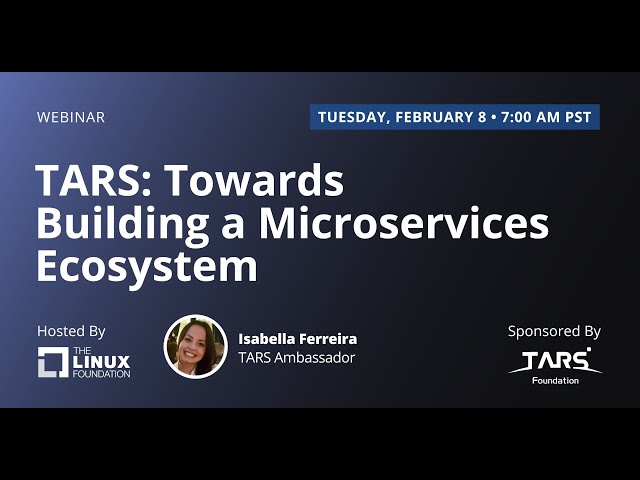 WEBINAR

TUESDAY, FEBRUARY 8 • 7:00 AM PST

TARS: Towards Building a Microservices Ecosystem

Hosted By

THE LINUX FOUNDATION

Isabella Ferreira
TARS Ambassador

Sponsored By

TARS Foundation